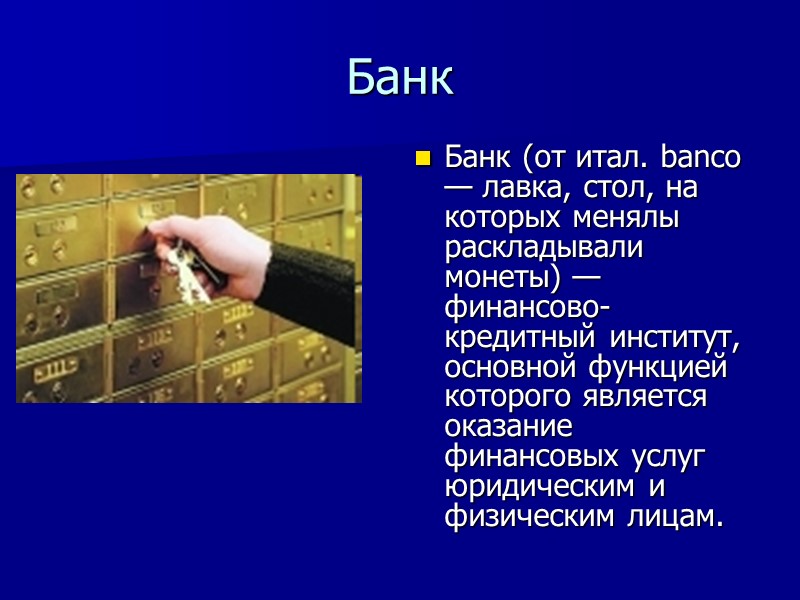 Банк

Банк (от итал. banco — лавка, стол, на которых менялы раскладывали монеты) — финансово-кредитный институт, основной функцией которого является оказание финансовых услуг юридическим и физическим лицам.